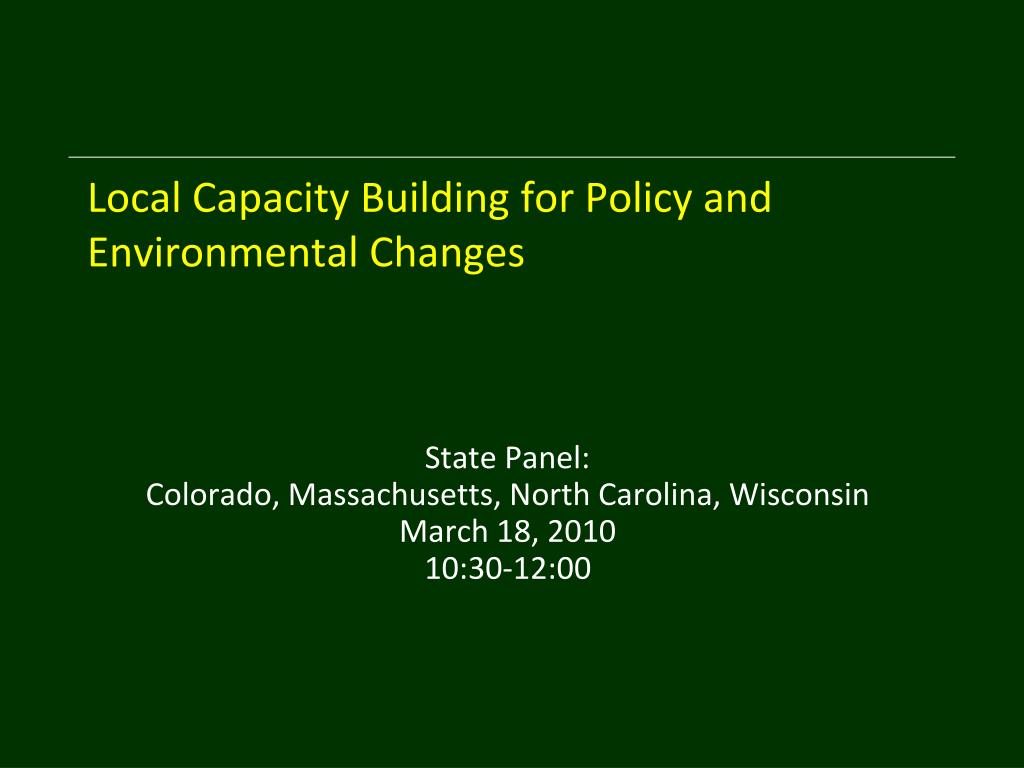 Local Capacity Building for Policy and Environmental Changes

State Panel:
Colorado, Massachusetts, North Carolina, Wisconsin
March 18, 2010
10:30-12:00